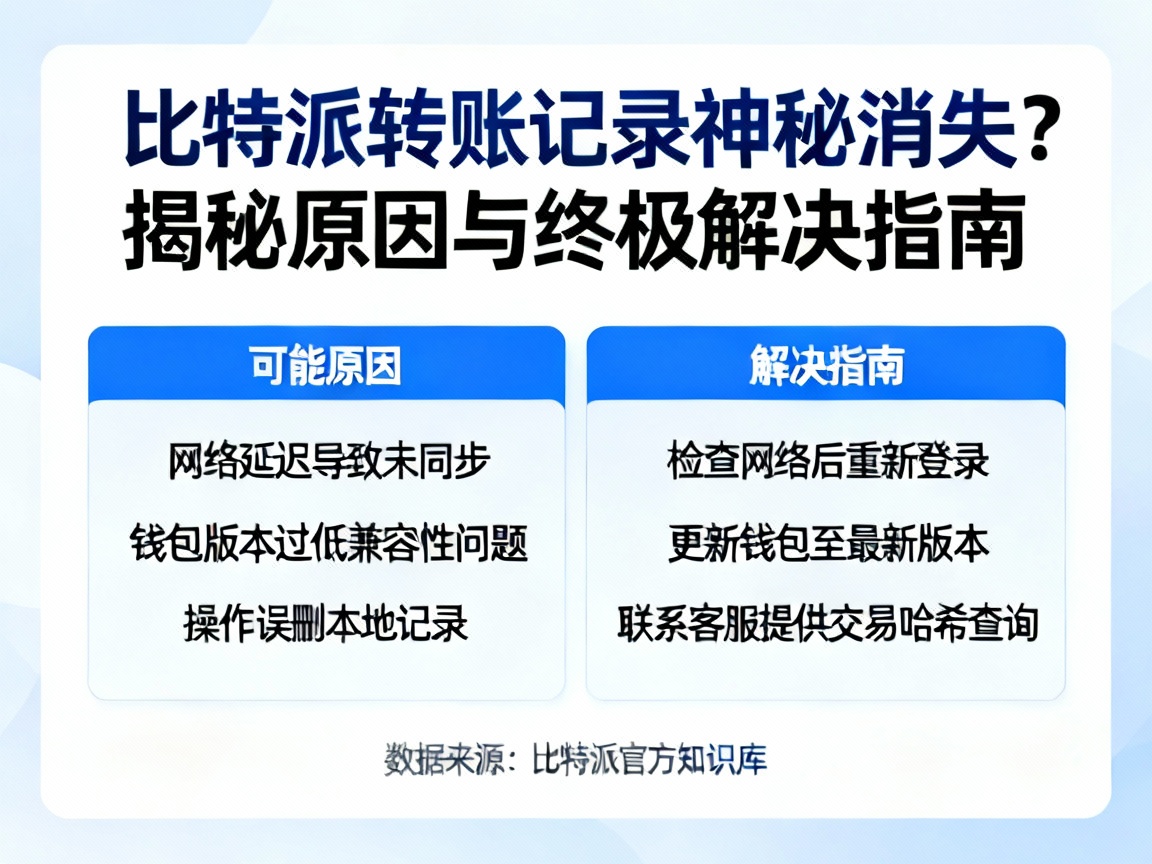 比特派转账记录神秘消失？
揭秘原因与终极解决指南

可能原因

网络延迟导致未同步

钱包版本过低兼容性问题

操作误删本地记录

解决指南

检查网络后重新登录

更新钱包至最新版本

联系客服提供交易哈希查询

数据来源：比特派官方知识库